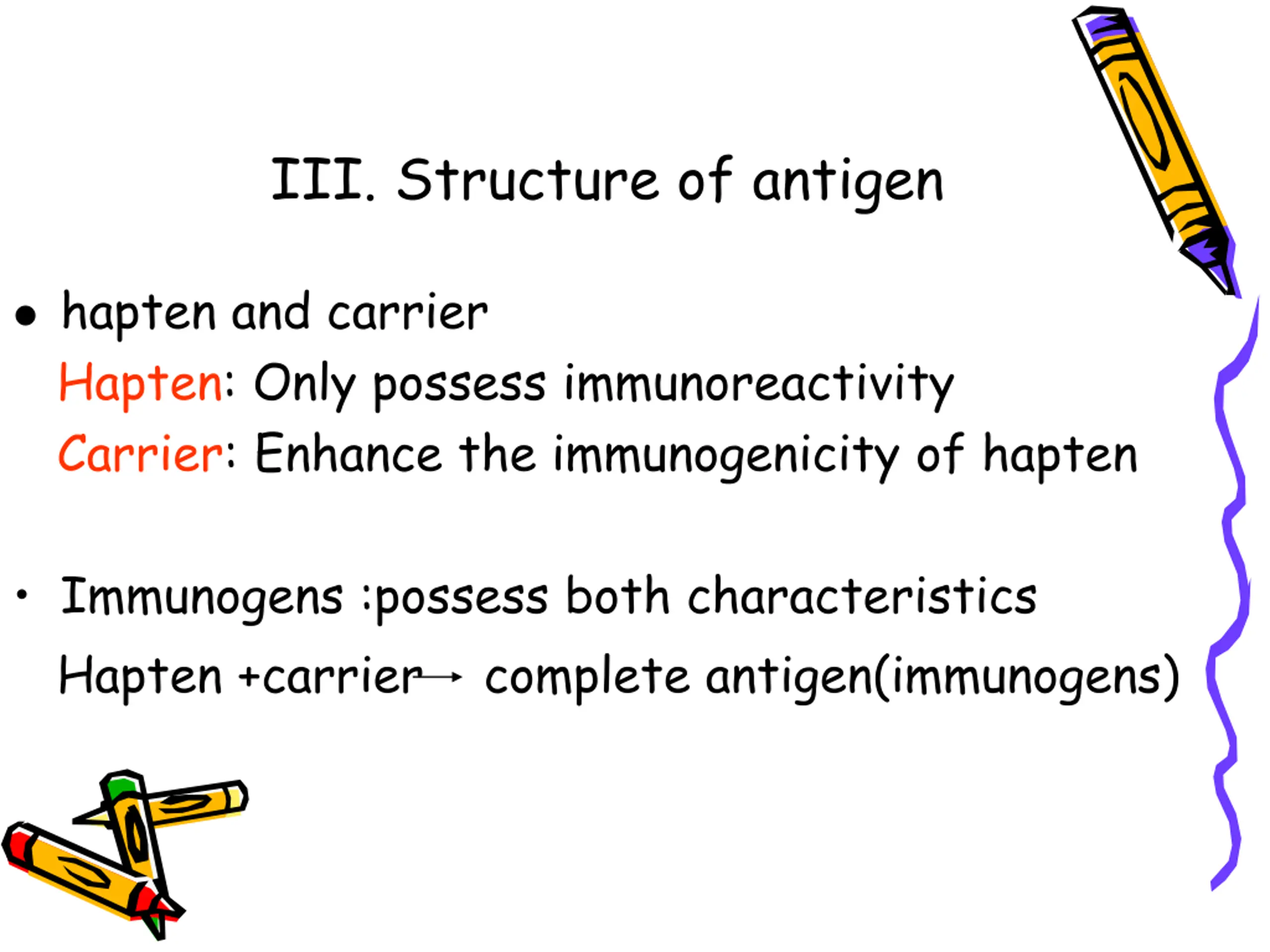 III. Structure of antigen

• hapten and carrier

Hapten: Only possess immunoreactivity

Carrier: Enhance the immunogenicity of hapten

• Immunogens :possess both characteristics

Hapten +carrier→ complete antigen(immunogens)